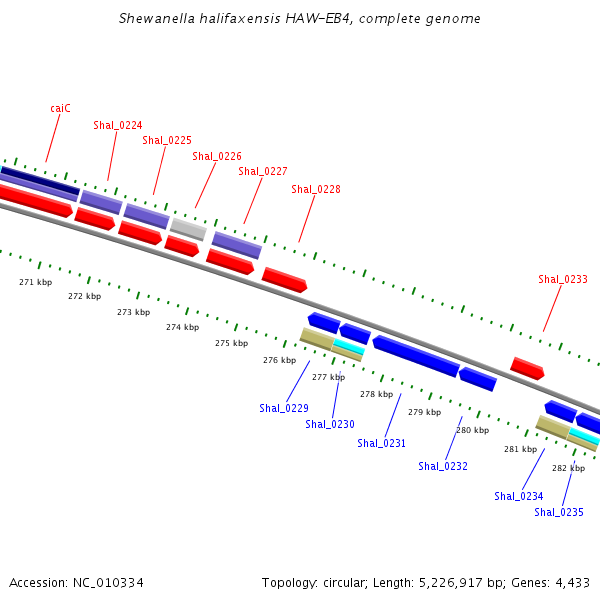 Shewanella halifaxensis HAW-EB4, complete genome

caiC
Shal_0224
Shal_0225
Shal_0226
Shal_0227
Shal_0228
Shal_0233

271 kbp
272 kbp
273 kbp
274 kbp
275 kbp
276 kbp
277 kbp
278 kbp
279 kbp
280 kbp
281 kbp
282 kbp

Shal_0229
Shal_0230
Shal_0231
Shal_0232
Shal_0234
Shal_0235

Accession: NC_010334

Topology: circular; Length: 5,226,917 bp; Genes: 4,433